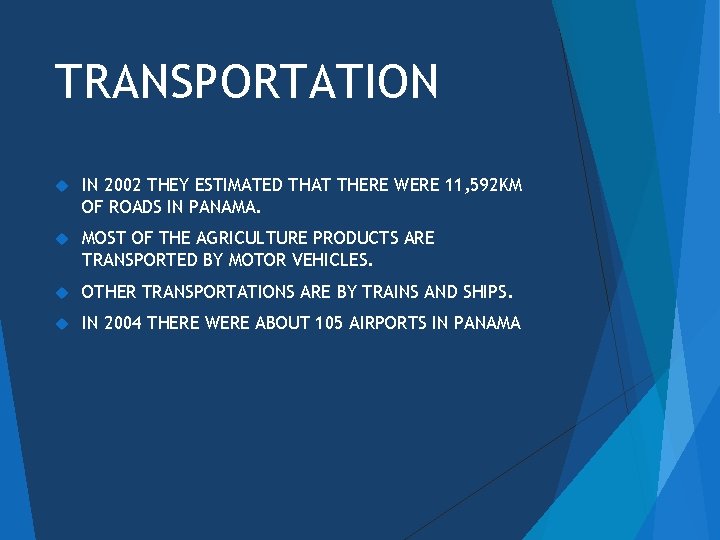 TRANSPORTATION

IN 2002 THEY ESTIMATED THAT THERE WERE 11,592KM OF ROADS IN PANAMA.

MOST OF THE AGRICULTURE PRODUCTS ARE TRANSPORTED BY MOTOR VEHICLES.

OTHER TRANSPORTATIONS ARE BY TRAINS AND SHIPS.

IN 2004 THERE WERE ABOUT 105 AIRPORTS IN PANAMA